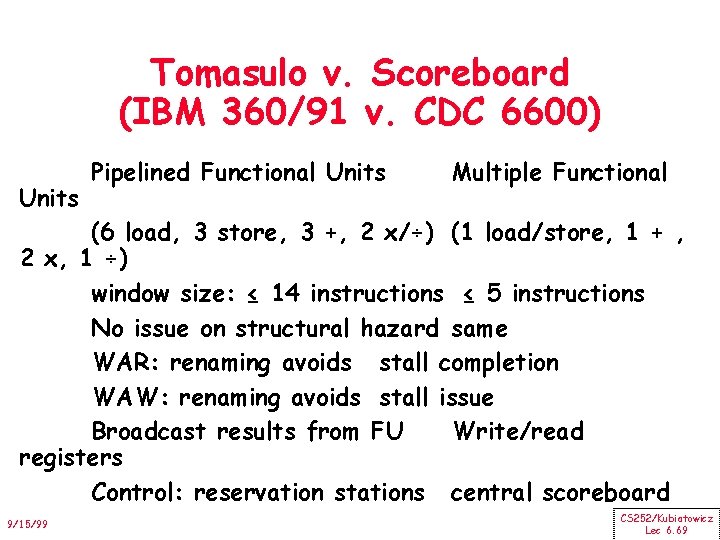 Tomasulo v. Scoreboard
(IBM 360/91 v. CDC 6600)

Pipelined Functional Units Multiple Functional Units

(6 load, 3 store, 3 +, 2 x/÷) (1 load/store, 1 + , 2 x, 1 ÷)

window size: ≤ 14 instructions ≤ 5 instructions

No issue on structural hazard same

WAR: renaming avoids stall completion

WAW: renaming avoids stall issue

Broadcast results from FU Write/read registers

Control: reservation stations central scoreboard

9/15/99

CS252/Kubiatowicz
Lec 6.69